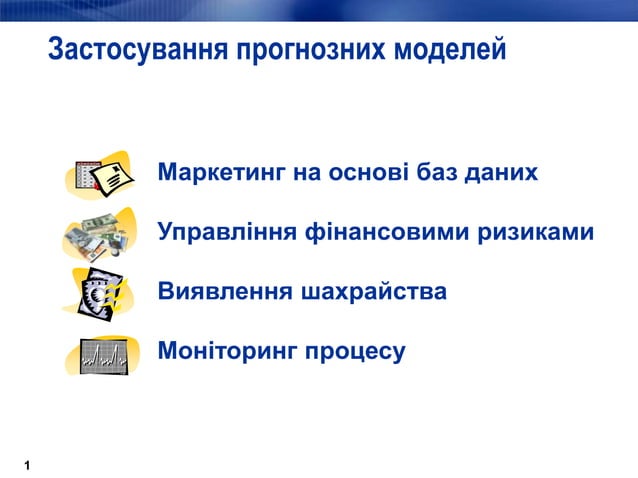 Застосування прогнозних моделей

Маркетинг на основі баз даних

Управління фінансовими ризиками

Виявлення шахрайства

Моніторинг процесу

1